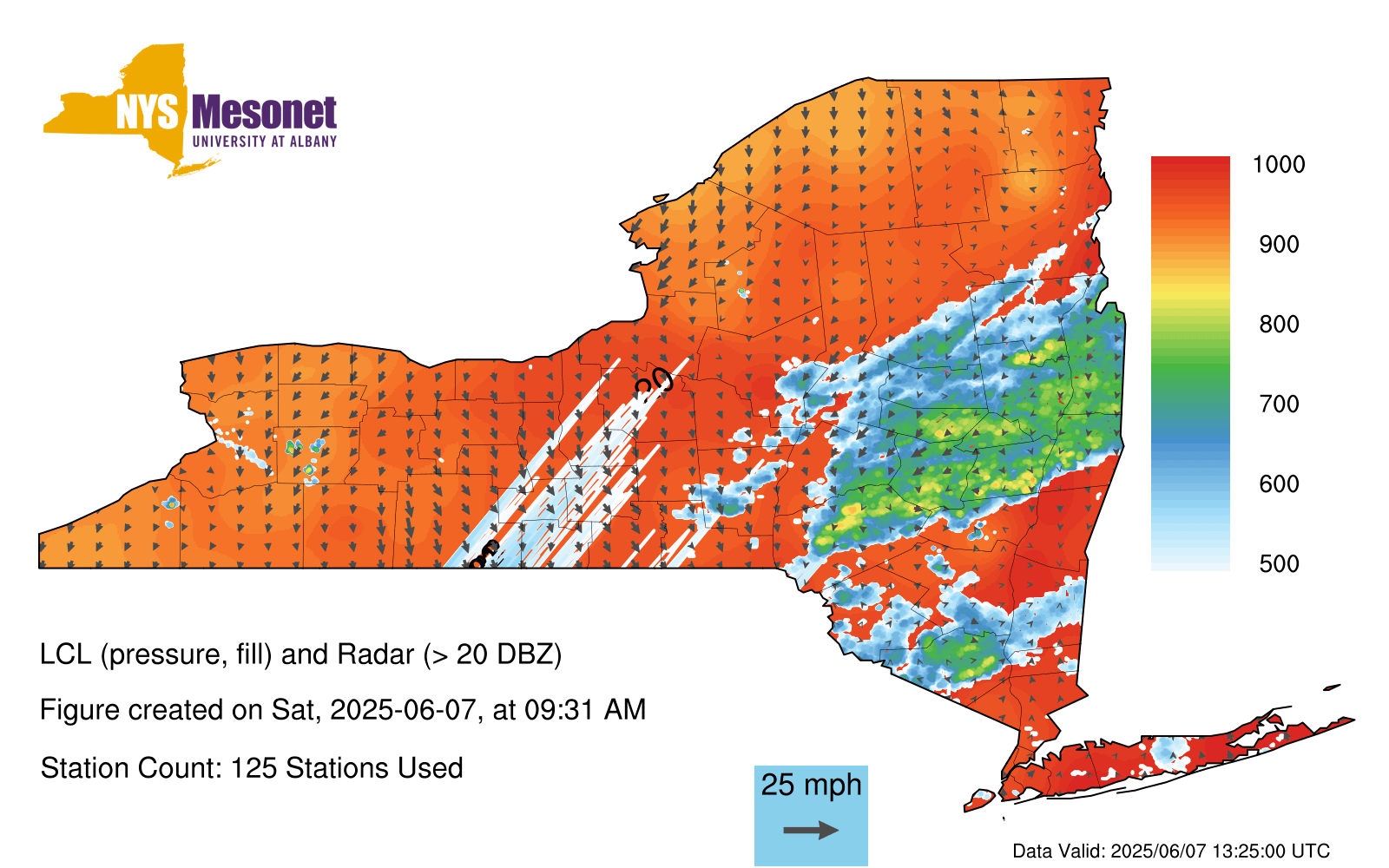 NYS Mesonet
UNIVERSITY AT ALBANY

1000
900
800
700
600
500

LCL (pressure, fill) and Radar (> 20 DBZ)

Figure created on Sat, 2025-06-07, at 09:31 AM

Station Count: 125 Stations Used

25 mph

Data Valid: 2025/06/07 13:25:00 UTC